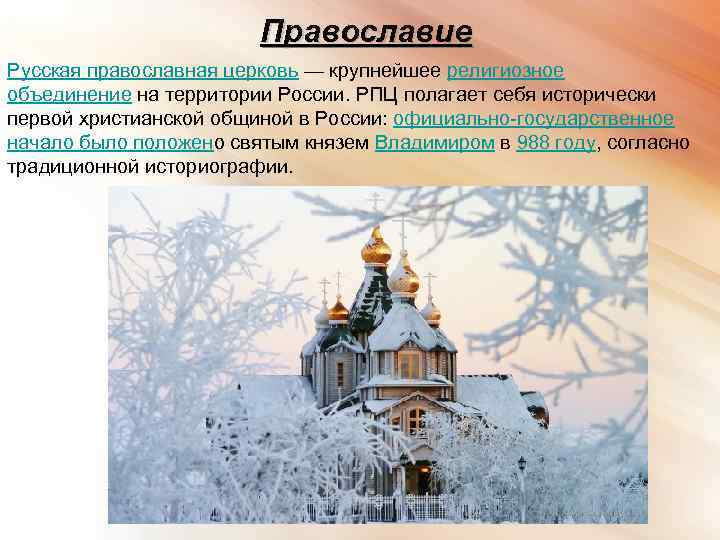 Православие

Русская православная церковь — крупнейшее религиозное объединение на территории России. РПЦ полагает себя исторически первой христианской общиной в России: официально-государственное начало было положено святым князем Владимиром в 988 году, согласно традиционной историографии.